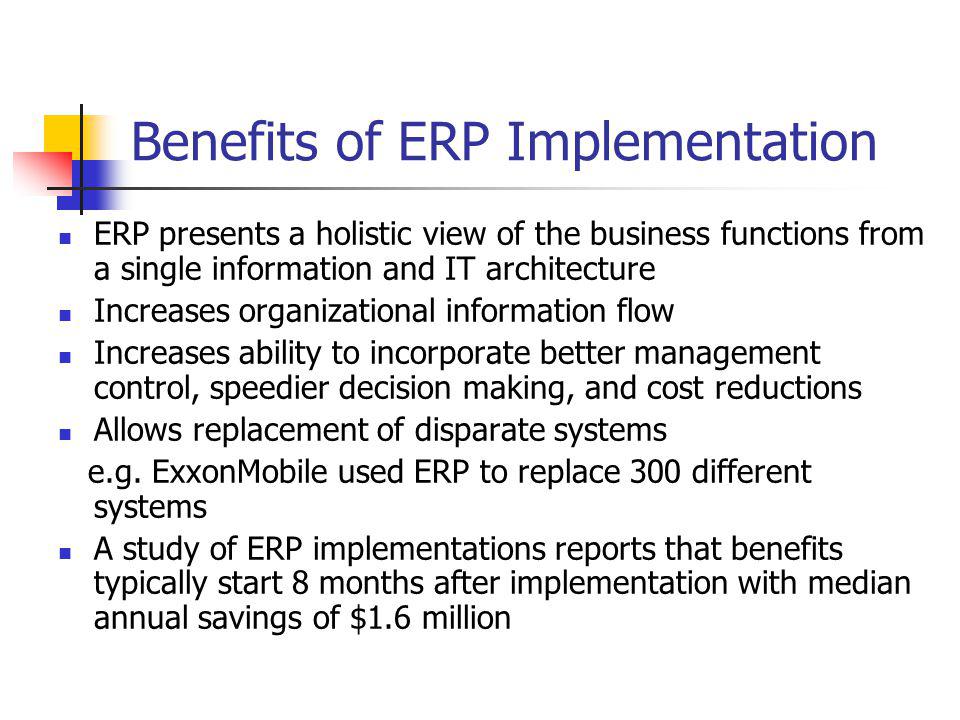 Benefits of ERP Implementation

- ERP presents a holistic view of the business functions from a single information and IT architecture
- Increases organizational information flow
- Increases ability to incorporate better management control, speedier decision making, and cost reductions
- Allows replacement of disparate systems

e.g. ExxonMobile used ERP to replace 300 different systems

- A study of ERP implementations reports that benefits typically start 8 months after implementation with median annual savings of \$1.6 million